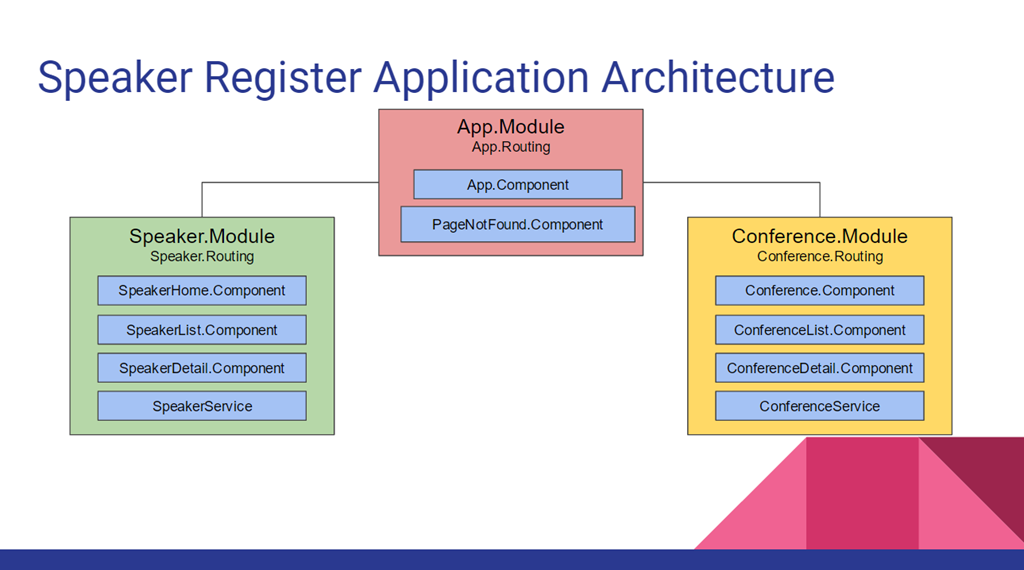 Speaker Register Application Architecture

App.Module
App.Routing
App.Component
PageNotFound.Component

Speaker.Module
Speaker.Routing
SpeakerHome.Component
SpeakerList.Component
SpeakerDetail.Component
SpeakerService

Conference.Module
Conference.Routing
Conference.Component
ConferenceList.Component
ConferenceDetail.Component
ConferenceService